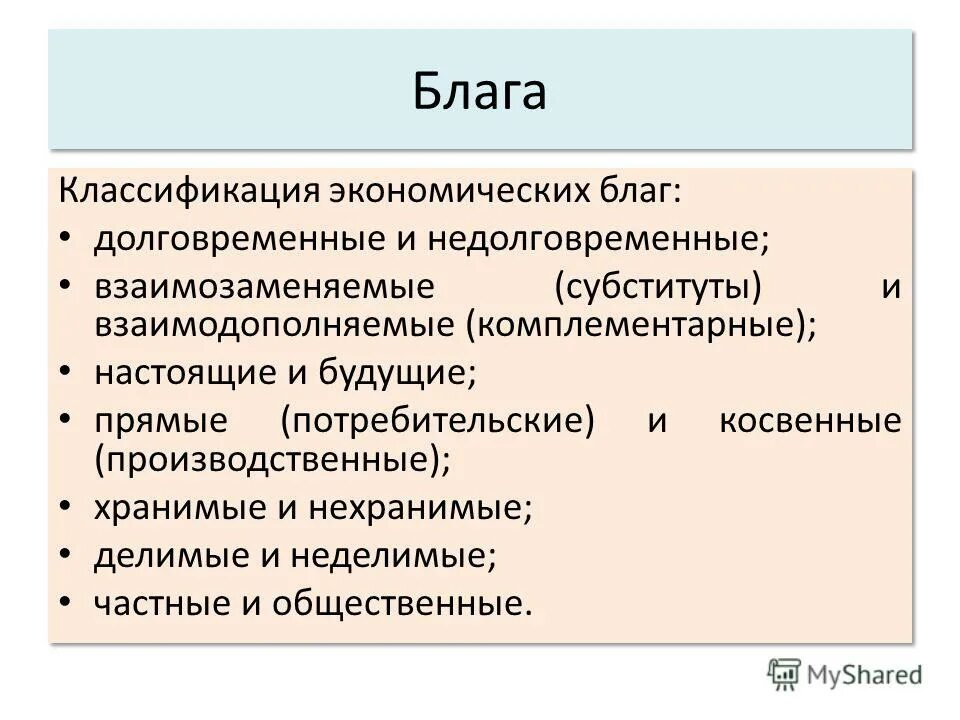 Блага

Классификация экономических благ:

• долговременные и недолговременные;
• взаимозаменяемые (субституты) и взаимодополняемые (комплементарные);
• настоящие и будущие;
• прямые (потребительские) и косвенные (производственные);
• хранимые и нехранимые;
• делимые и неделимые;
• частные и общественные.

MyShared